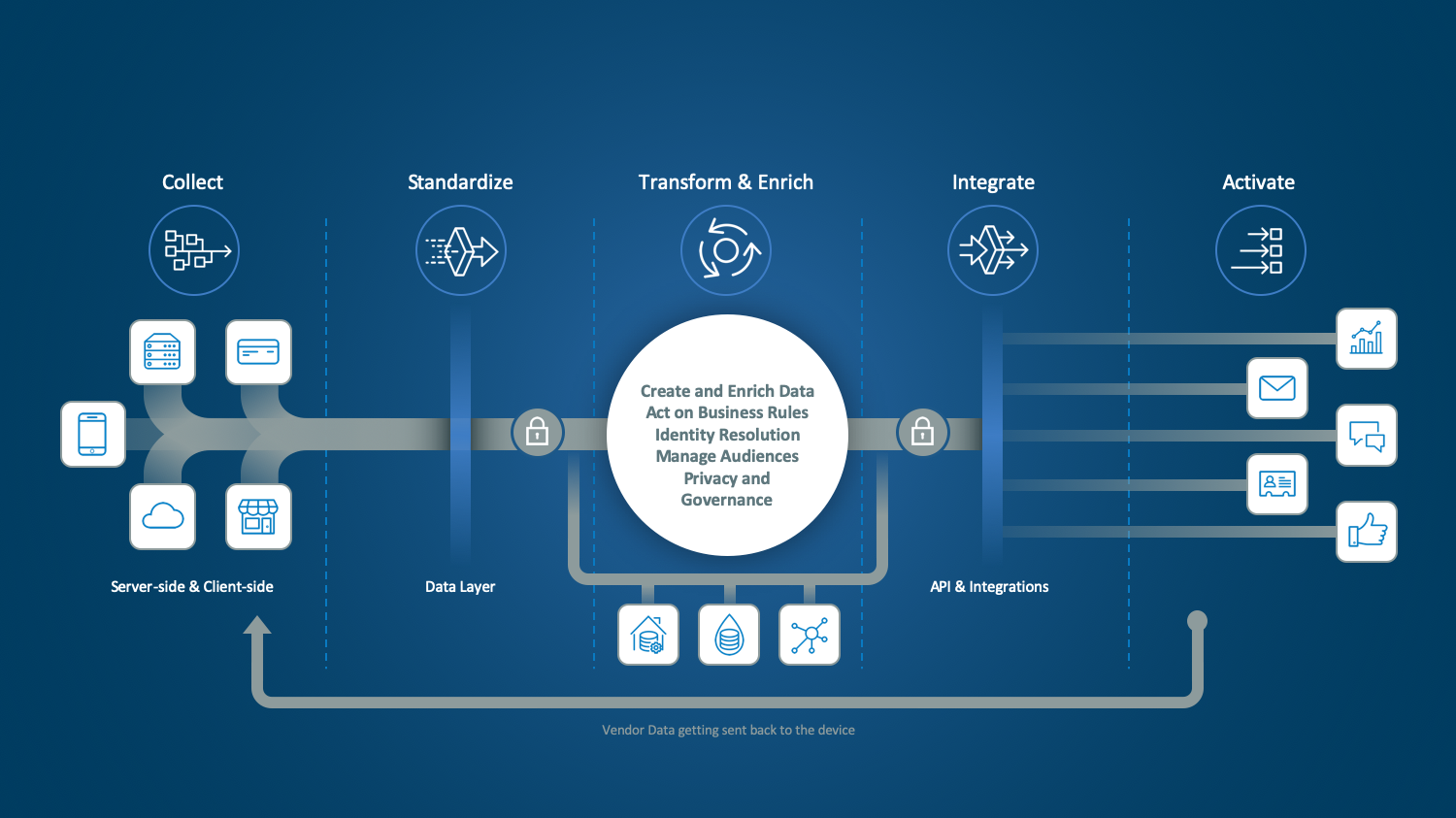 Collect

Standardize

Transform & Enrich

Integrate

Activate

Create and Enrich Data
Act on Business Rules
Identity Resolution
Manage Audiences
Privacy and
Governance

Server-side & Client-side

Data Layer

API & Integrations

Vendor Data getting sent back to the device